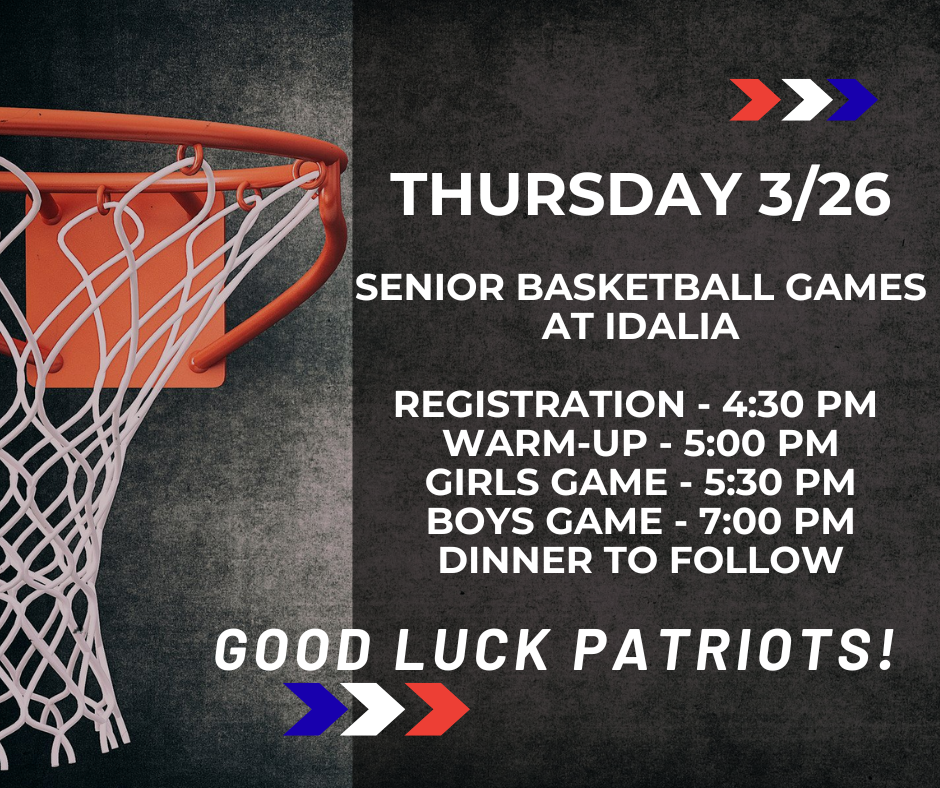 THURSDAY 3/26

SENIOR BASKETBALL GAMES AT IDALIA

REGISTRATION - 4:30 PM
WARM-UP - 5:00 PM
GIRLS GAME - 5:30 PM
BOYS GAME - 7:00 PM
DINNER TO FOLLOW

GOOD LUCK PATRIOTS!